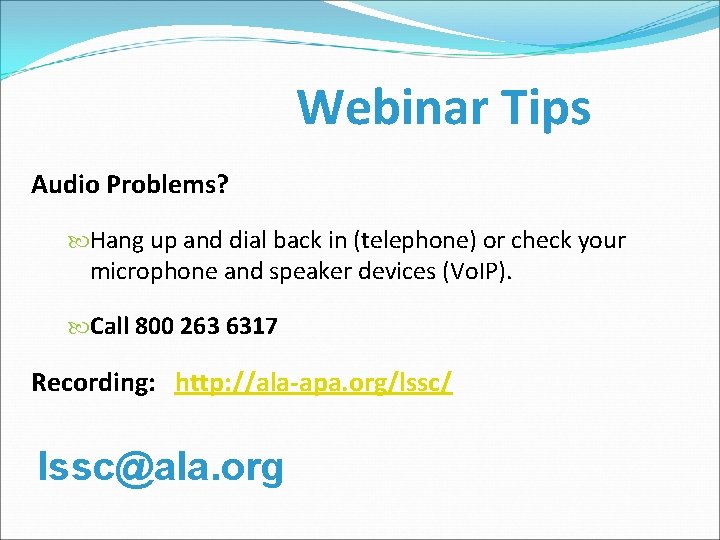 Webinar Tips

Audio Problems?

Hang up and dial back in (telephone) or check your microphone and speaker devices (VoIP).

Call 800 263 6317

Recording: http://ala-apa.org/lssc/

lssc@ala.org